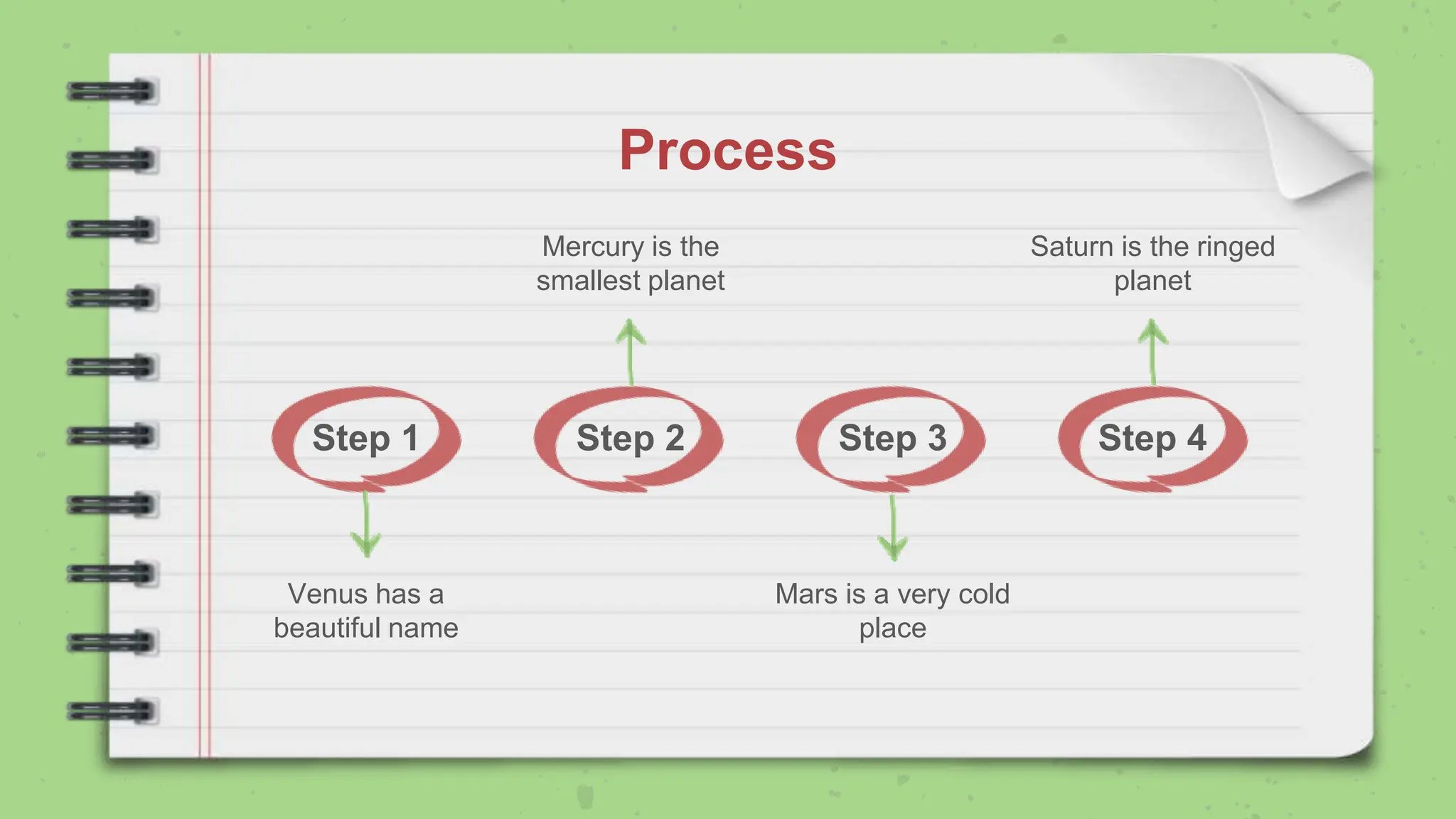 Process

Mercury is the smallest planet

Saturn is the ringed planet

Step 1

Step 2

Step 3

Step 4

Venus has a beautiful name

Mars is a very cold place